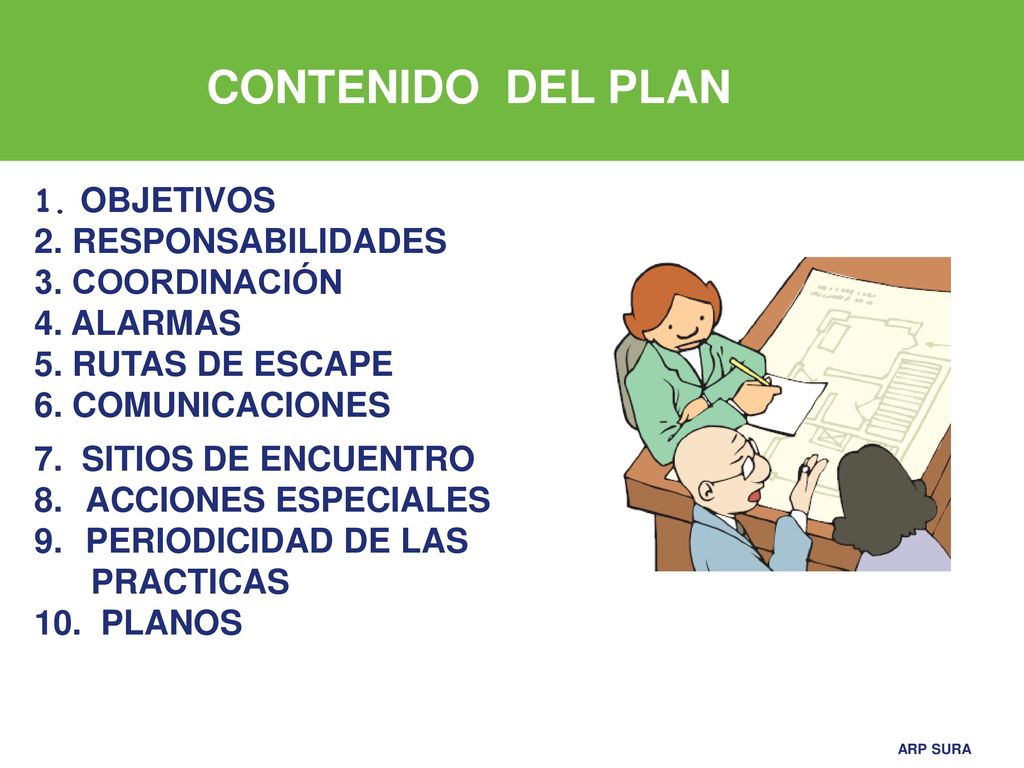 CONTENIDO DEL PLAN

1. OBJETIVOS
2. RESPONSABILIDADES
3. COORDINACIÓN
4. ALARMAS
5. RUTAS DE ESCAPE
6. COMUNICACIONES
7. SITIOS DE ENCUENTRO
8. ACCIONES ESPECIALES
9. PERIODICIDAD DE LAS PRACTICAS
10. PLANOS

ARP SURA